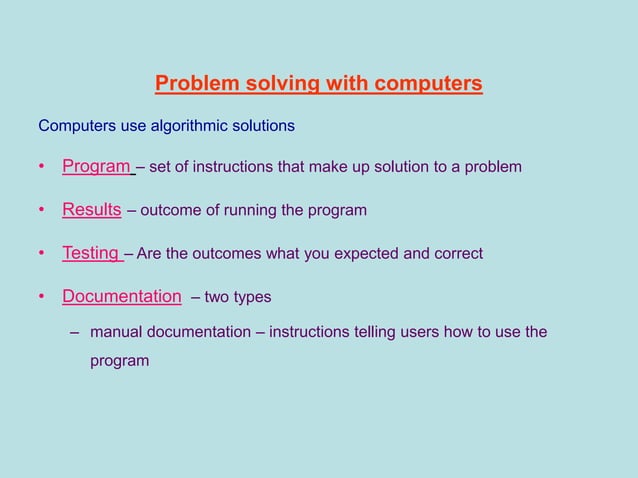 Problem solving with computers

Computers use algorithmic solutions

• Program – set of instructions that make up solution to a problem

• Results – outcome of running the program

• Testing – Are the outcomes what you expected and correct

• Documentation – two types

– manual documentation – instructions telling users how to use the program